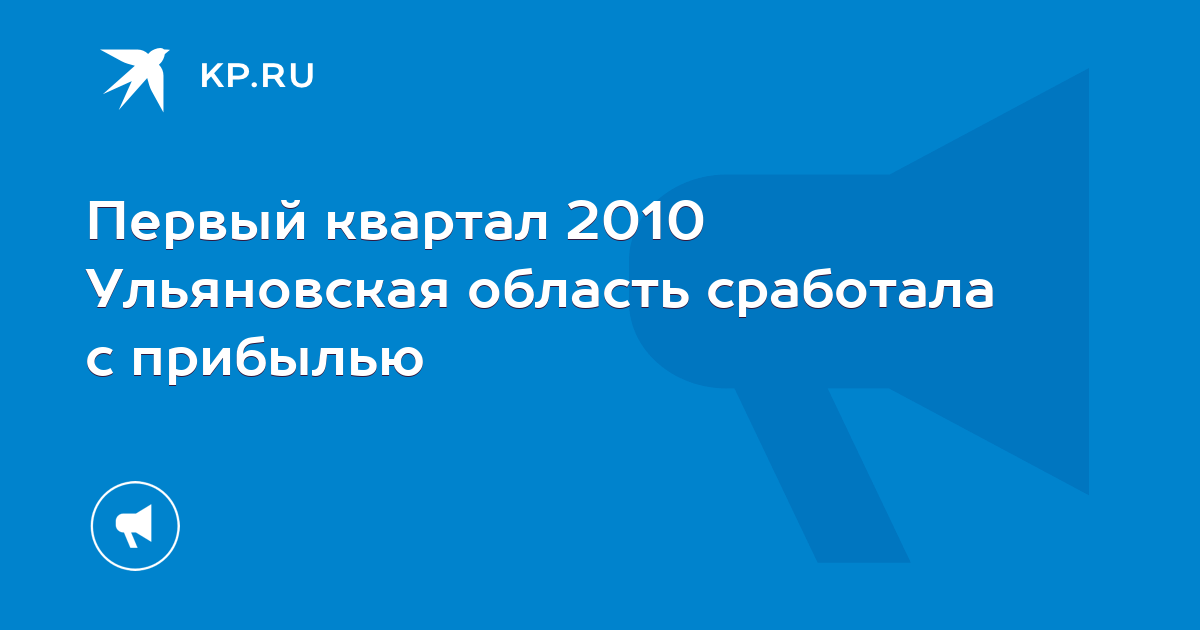 KP.RU

Первый квартал 2010 Ульяновская область сработала с прибылью